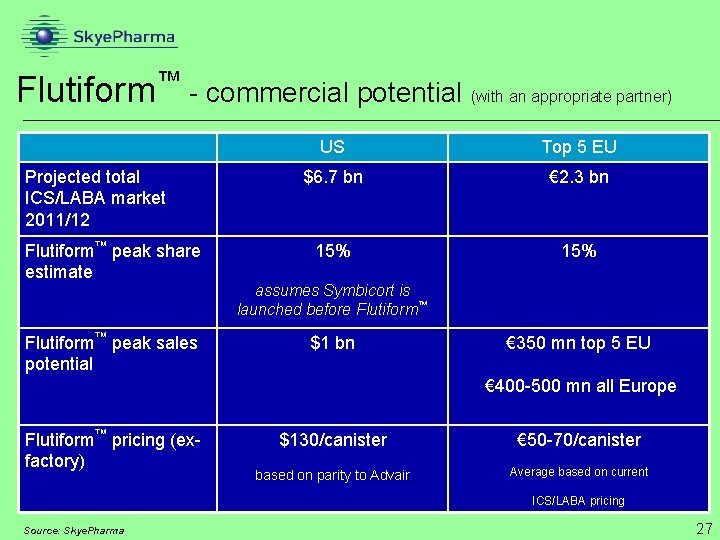 SkyePharma

Flutiform™ - commercial potential (with an appropriate partner)

| | US | Top 5 EU |
|---|---|---|
| Projected total ICS/LABA market 2011/12 | \$6.7 bn | €2.3 bn |
| Flutiform™ peak share estimate | 15% assumes Symbicort is launched before Flutiform™ | 15% |
| Flutiform™ peak sales potential | \$1 bn | €350 mn top 5 EU €400-500 mn all Europe |
| Flutiform™ pricing (ex-factory) | \$130/canister based on parity to Advair | €50-70/canister Average based on current ICS/LABA pricing |

Source: SkyePharma

27